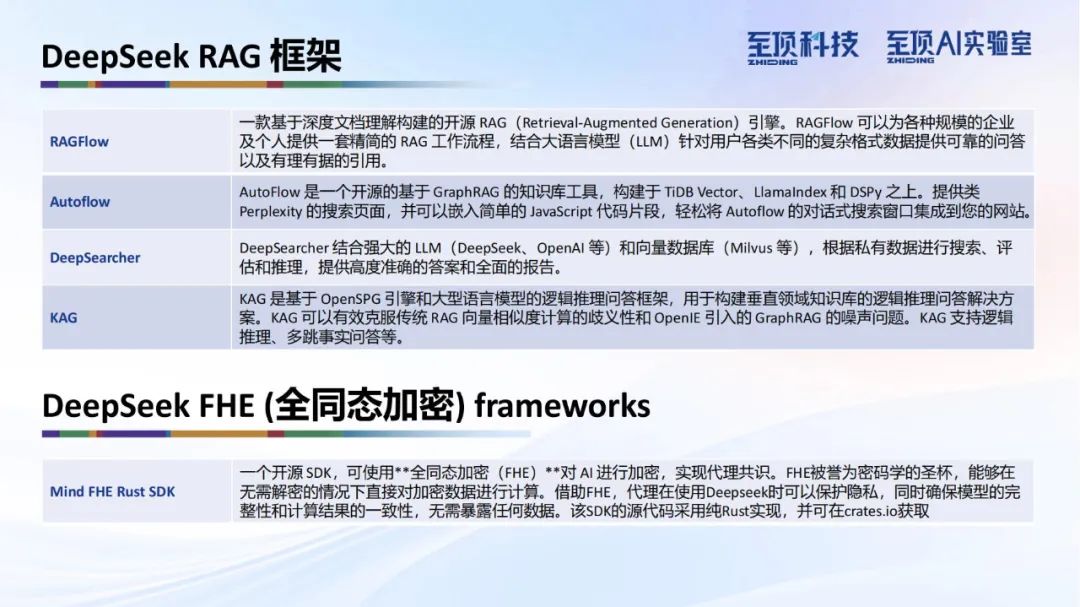 DeepSeek RAG 框架

至顶科技 ZHIDING 至顶AI实验室 ZHIDING

| RAGFlow | 一款基于深度文档理解构建的开源 RAG（Retrieval-Augmented Generation）引擎。RAGFlow 可以为各种规模的企业及个人提供一套精简的 RAG 工作流程，结合大语言模型（LLM）针对用户各类不同的复杂格式数据提供可靠的问答以及有理有据的引用。 |
|---|---|
| Autoflow | AutoFlow 是一个开源的基于 GraphRAG 的知识库工具，构建于 TiDB Vector、LlamaIndex 和 DSPy 之上。提供类 Perplexity 的搜索页面，并可以嵌入简单的 JavaScript 代码片段，轻松将 Autoflow 的对话式搜索窗口集成到您的网站。 |
| DeepSearcher | DeepSearcher 结合强大的 LLM（DeepSeek、OpenAI 等）和向量数据库（Milvus 等），根据私有数据进行搜索、评估和推理，提供高度准确的答案和全面的报告。 |
| KAG | KAG 是基于 OpenSPG 引擎和大型语言模型的逻辑推理问答框架，用于构建垂直领域知识库的逻辑推理问答解决方案。KAG 可以有效克服传统 RAG 向量相似度计算的歧义性和 OpenIE 引入的 GraphRAG 的噪声问题。KAG 支持逻辑推理、多跳事实问答等。 |

DeepSeek FHE (全同态加密) frameworks

| Mind FHE Rust SDK | 一个开源 SDK，可使用**全同态加密（FHE）**对 AI 进行加密，实现代理共识。FHE被誉为密码学的圣杯，能够在无需解密的情况下直接对加密数据进行计算。借助FHE，代理在使用Deepseek时可以保护隐私，同时确保模型的完整性和计算结果的一致性，无需暴露任何数据。该SDK的源代码采用纯Rust实现，并可在crates.io获取 |
|---|---|